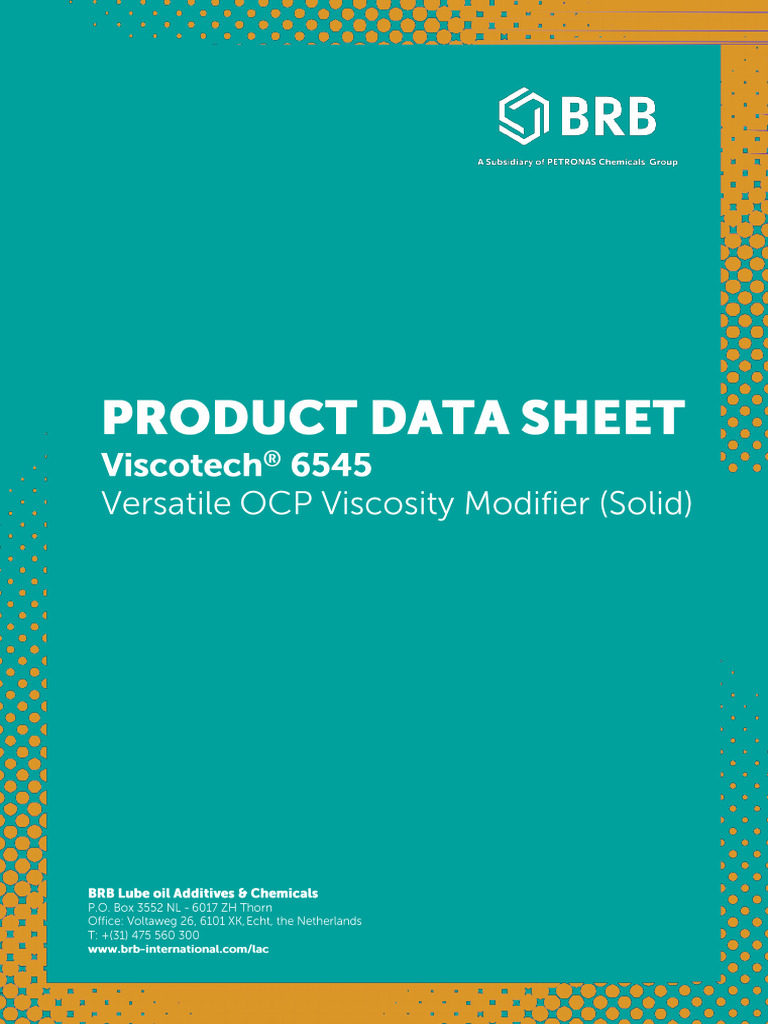 BRB
A Subsidiary of PETRONAS Chemicals Group

PRODUCT DATA SHEET
Viscotech® 6545
Versatile OCP Viscosity Modifier (Solid)

BRB Lube oil Additives & Chemicals
P.O. Box 3552 NL - 6017 ZH Thorn
Office: Voltaweg 26, 6101 XK, Echt, the Netherlands
T: +(31) 475 560 300
www.brb-international.com/lac